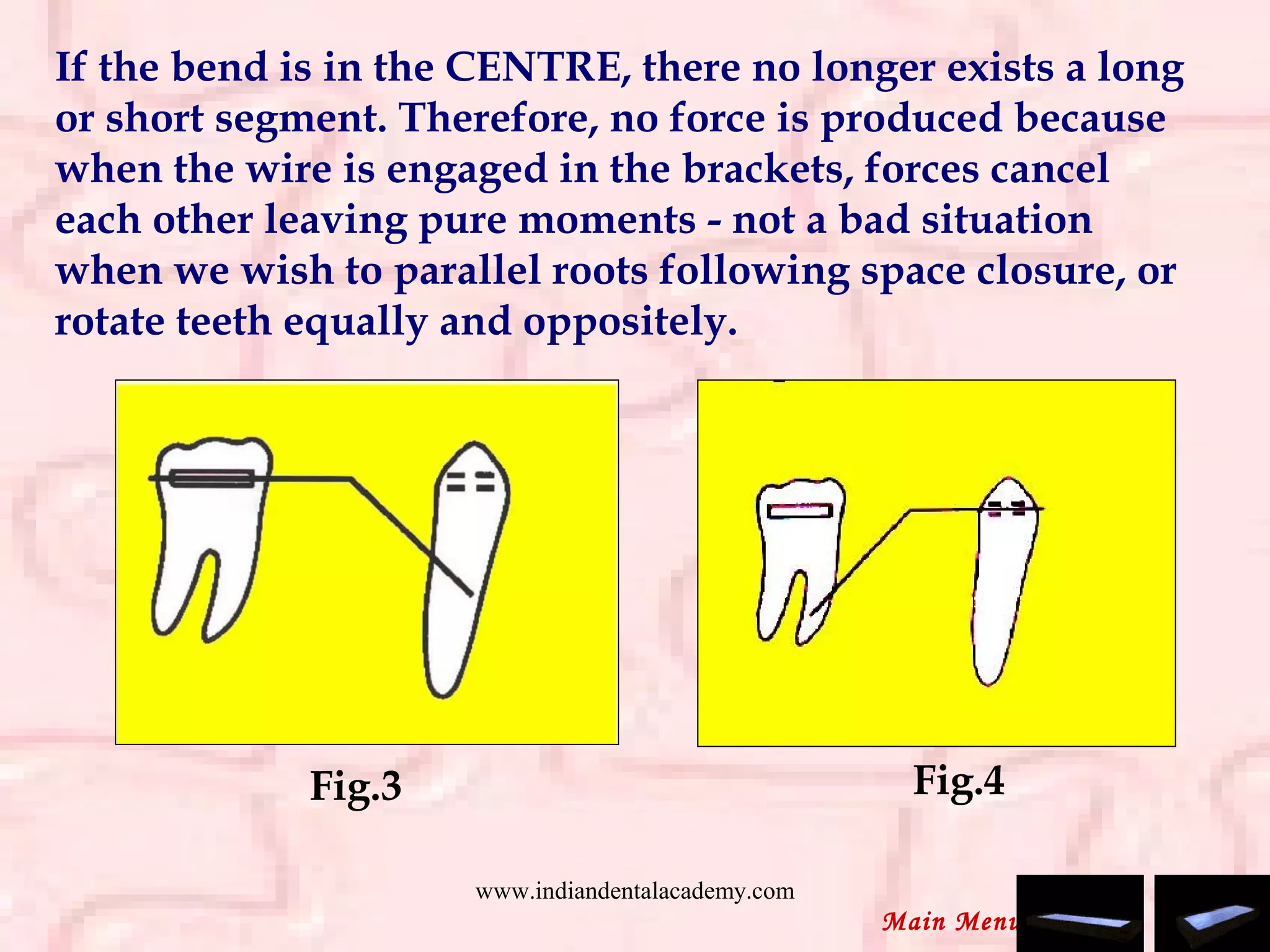 If the bend is in the CENTRE, there no longer exists a long or short segment. Therefore, no force is produced because when the wire is engaged in the brackets, forces cancel each other leaving pure moments - not a bad situation when we wish to parallel roots following space closure, or rotate teeth equally and oppositely.

Fig.3

Fig.4

www.indiandentalacademy.com

Main Menu